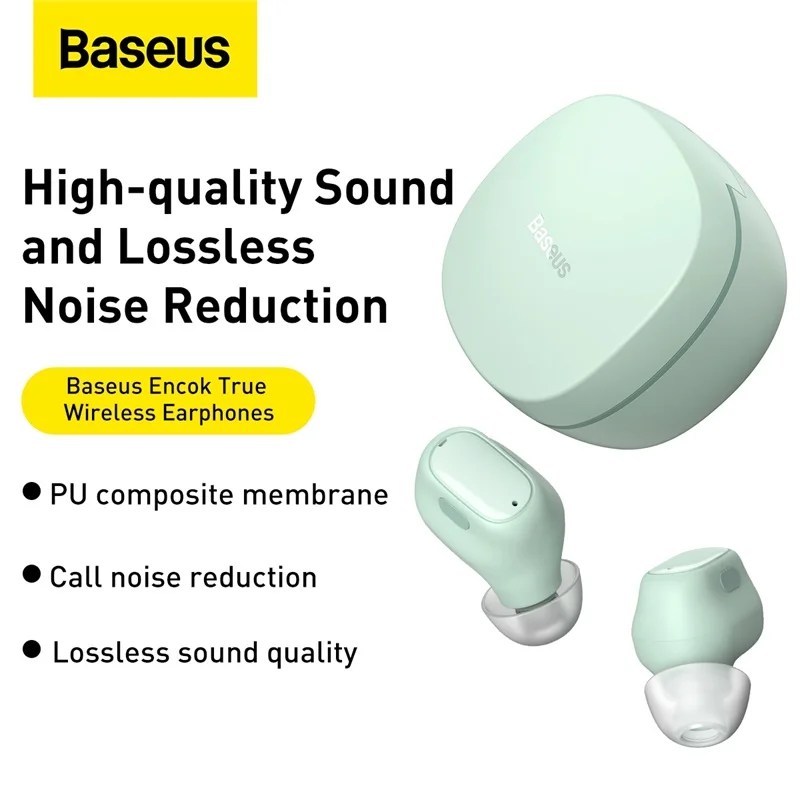 Baseus

High-quality Sound and Lossless Noise Reduction

Baseus Encok True Wireless Earphones

● PU composite membrane

● Call noise reduction

● Lossless sound quality

Baseus